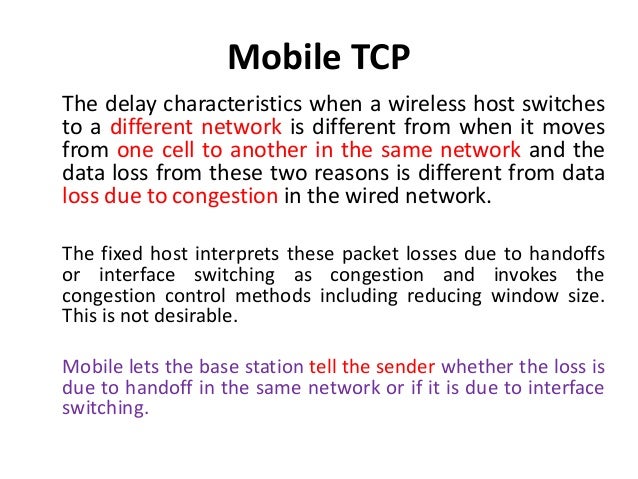 Mobile TCP

The delay characteristics when a wireless host switches to a different network is different from when it moves from one cell to another in the same network and the data loss from these two reasons is different from data loss due to congestion in the wired network.

The fixed host interprets these packet losses due to handoffs or interface switching as congestion and invokes the congestion control methods including reducing window size. This is not desirable.

Mobile lets the base station tell the sender whether the loss is due to handoff in the same network or if it is due to interface switching.